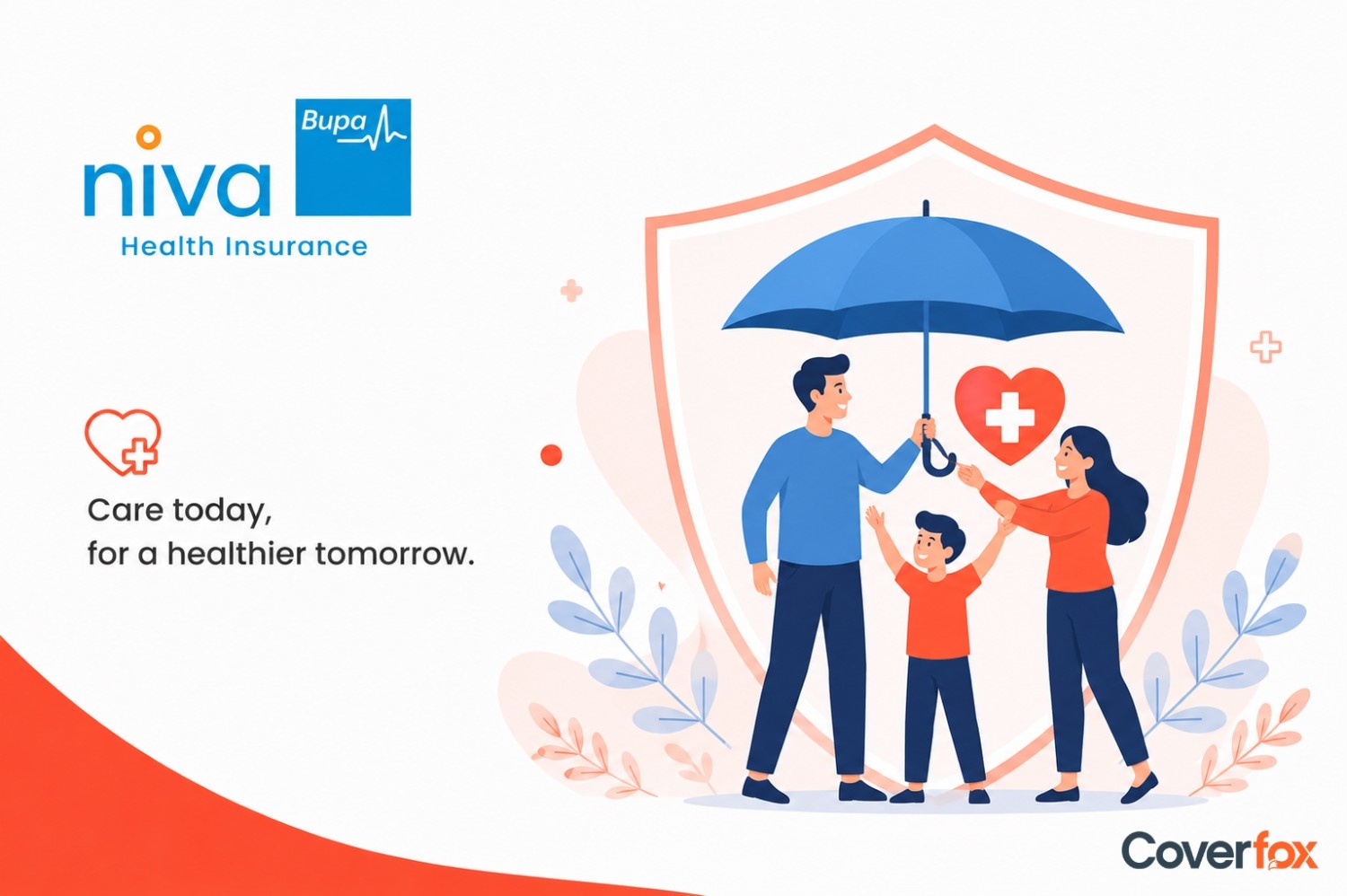 niva Bupa
Health Insurance

Care today,
for a healthier tomorrow.

Coverfox